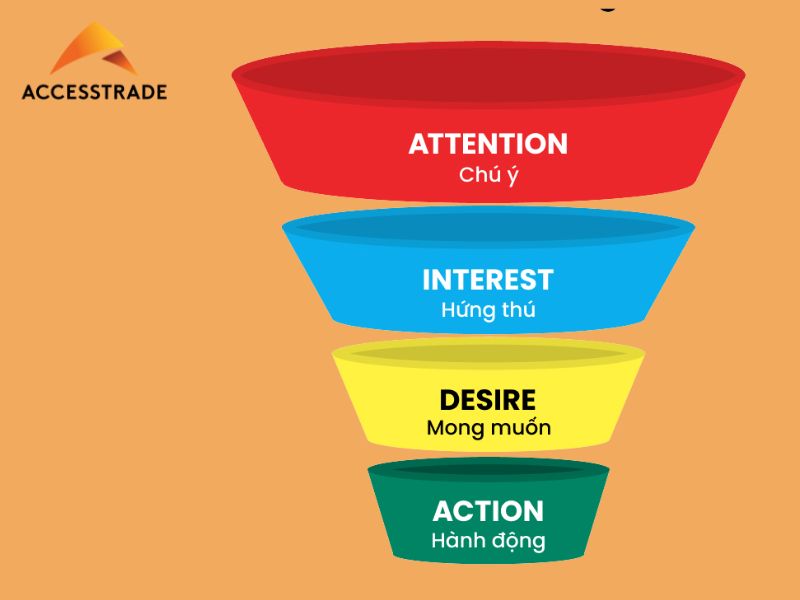 ACCESSTRADE

ATTENTION
Chú ý

INTEREST
Hứng thú

DESIRE
Mong muốn

ACTION
Hành động